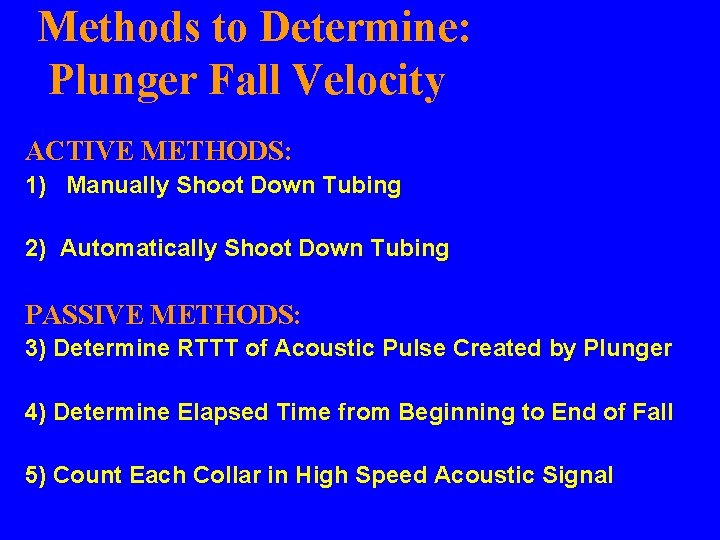 Methods to Determine:
Plunger Fall Velocity

ACTIVE METHODS:
1) Manually Shoot Down Tubing

2) Automatically Shoot Down Tubing

PASSIVE METHODS:
3) Determine RTTT of Acoustic Pulse Created by Plunger

4) Determine Elapsed Time from Beginning to End of Fall

5) Count Each Collar in High Speed Acoustic Signal